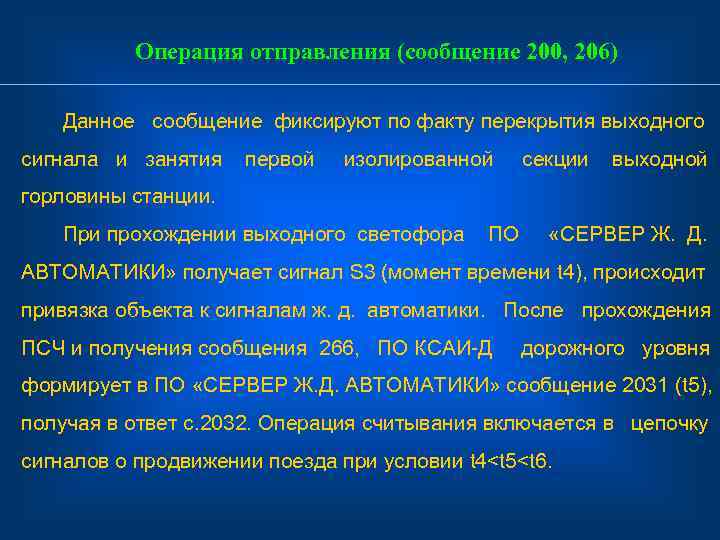 Операция отправления (сообщение 200, 206)

Данное сообщение фиксируют по факту перекрытия выходного сигнала и занятия первой изолированной секции выходной горловины станции.

При прохождении выходного светофора ПО «СЕРВЕР Ж. Д. АВТОМАТИКИ» получает сигнал S3 (момент времени t4), происходит привязка объекта к сигналам ж. д. автоматики. После прохождения ПСЧ и получения сообщения 266, ПО КСАИ-Д дорожного уровня формирует в ПО «СЕРВЕР Ж.Д. АВТОМАТИКИ» сообщение 2031 (t5), получая в ответ с.2032. Операция считывания включается в цепочку сигналов о продвижении поезда при условии t4<t5<t6.